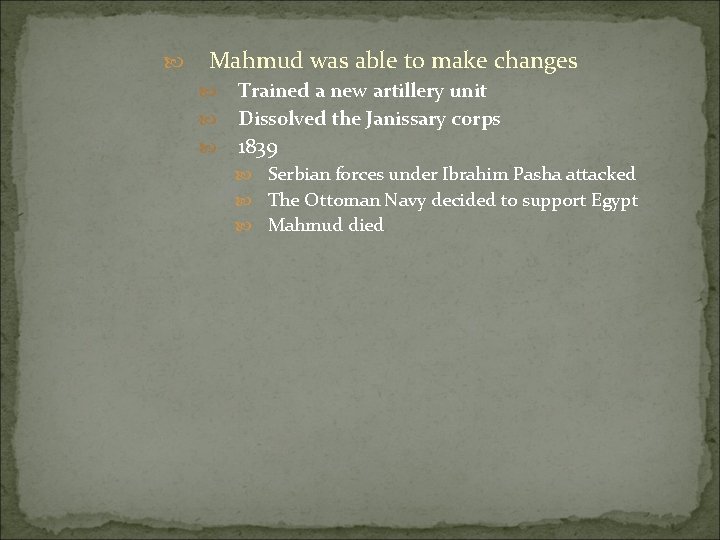 Mahmud was able to make changes

Trained a new artillery unit

Dissolved the Janissary corps

1839

Serbian forces under Ibrahim Pasha attacked

The Ottoman Navy decided to support Egypt

Mahmud died